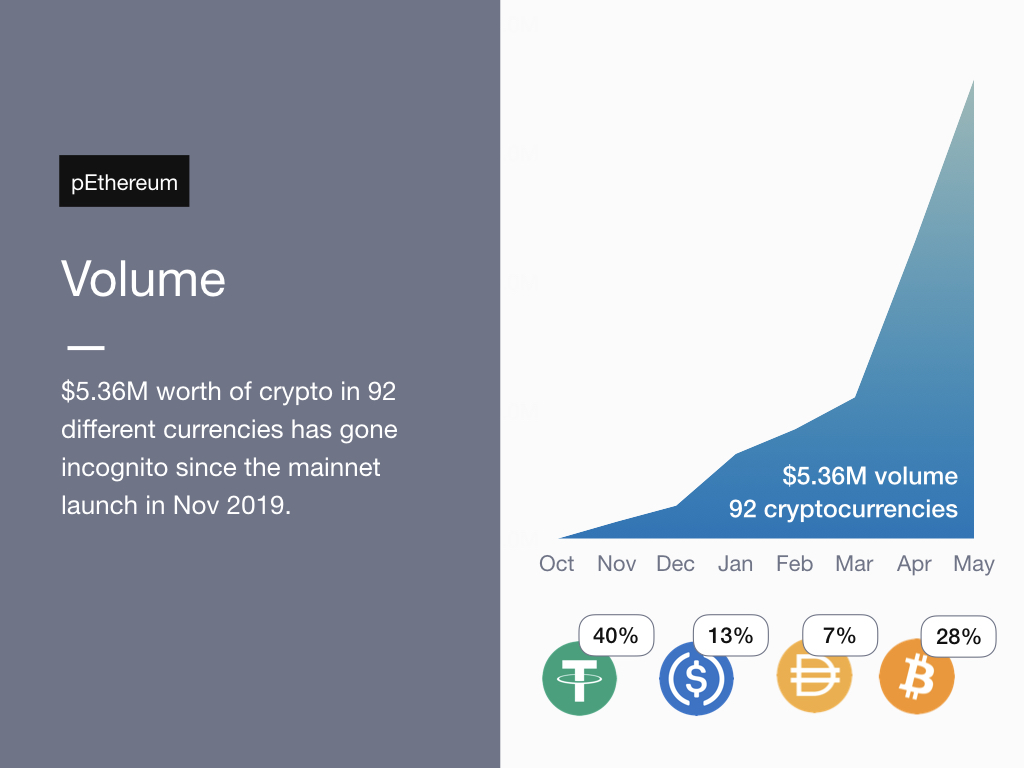 pEthereum

Volume

$5.36M worth of crypto in 92 different currencies has gone incognito since the mainnet launch in Nov 2019.

$5.36M volume
92 cryptocurrencies

Oct Nov Dec Jan Feb Mar Apr May

40%
13%
7%
28%